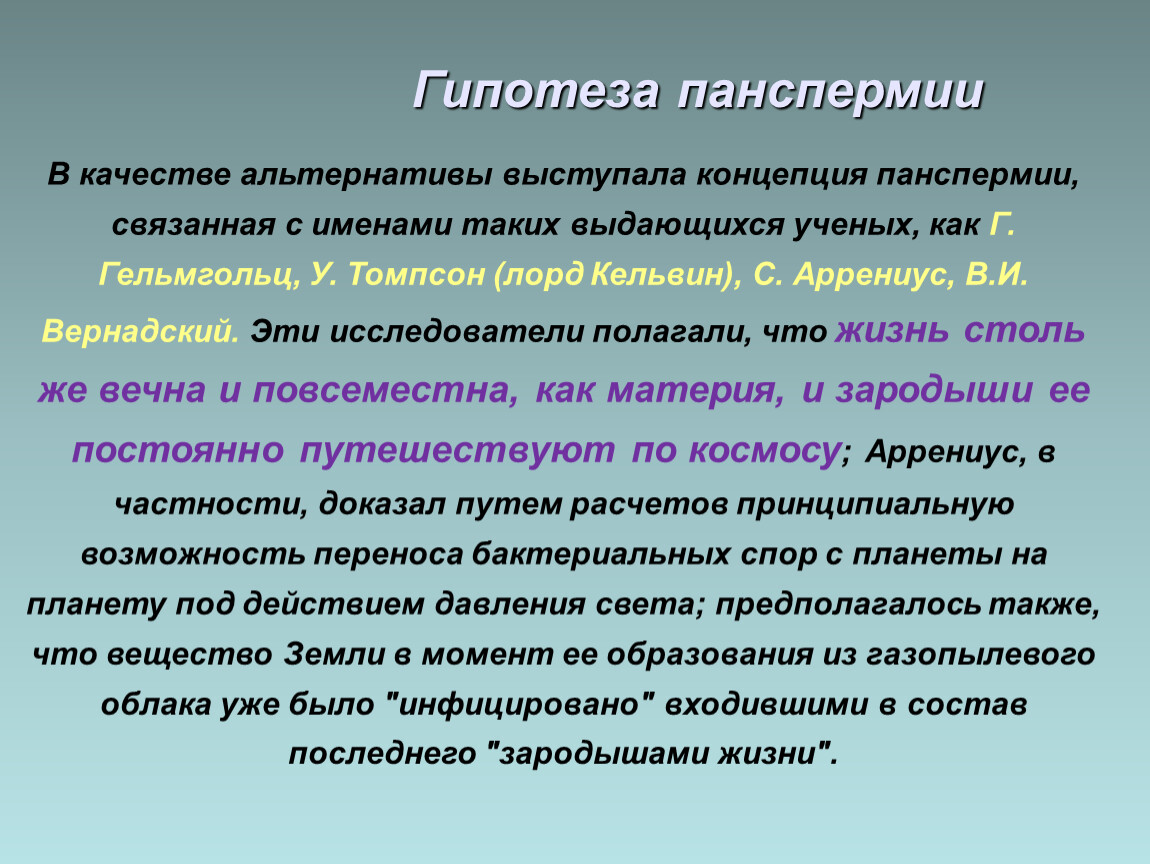 Гипотеза панспермии

В качестве альтернативы выступала концепция панспермии, связанная с именами таких выдающихся ученых, как Г. Гельмгольц, У. Томпсон (лорд Кельвин), С. Аррениус, В.И. Вернадский. Эти исследователи полагали, что жизнь столь же вечна и повсеместна, как материя, и зародыши ее постоянно путешествуют по космосу; Аррениус, в частности, доказал путем расчетов принципиальную возможность переноса бактериальных спор с планеты на планету под действием давления света; предполагалось также, что вещество Земли в момент ее образования из газопылевого облака уже было "инфицировано" входившими в состав последнего "зародышами жизни".